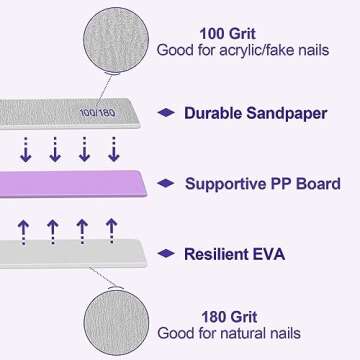 100 Grit
Good for acrylic/fake nails

100/180

Durable Sandpaper

Supportive PP Board

Resilient EVA

180 Grit
Good for natural nails